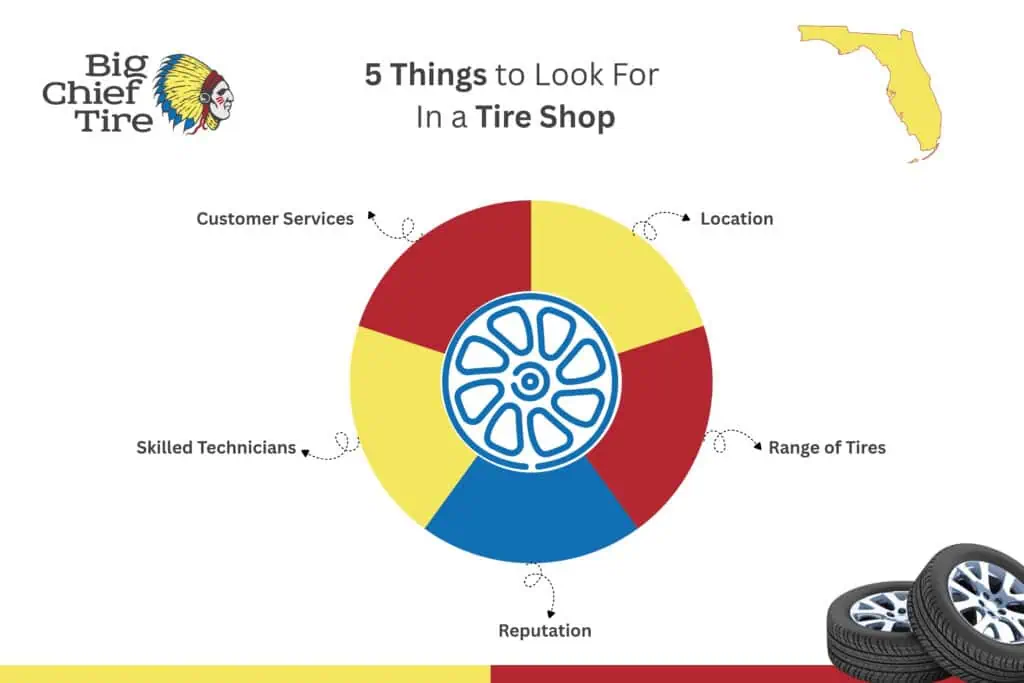 Big Chief Tire

5 Things to Look For In a Tire Shop

Customer Services

Location

Skilled Technicians

Range of Tires

Reputation